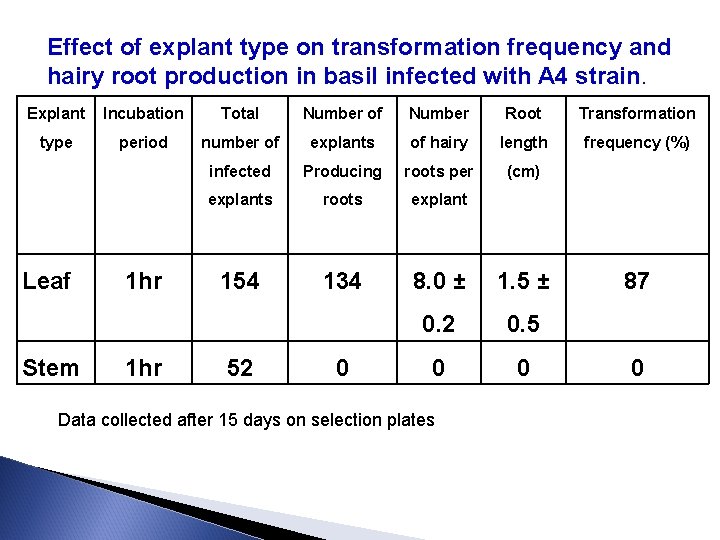 Effect of explant type on transformation frequency and hairy root production in basil infected with A4 strain.

| Explant type | Incubation period | Total number of infected explants | Number of explants Producing roots | Number of hairy roots per explant | Root length (cm) | Transformation frequency (%) |
|---|---|---|---|---|---|---|
| Leaf | 1hr | 154 | 134 | 8.0 ± 0.2 | 1.5 ± 0.5 | 87 |
| Stem | 1hr | 52 | 0 | 0 | 0 | 0 |

Data collected after 15 days on selection plates